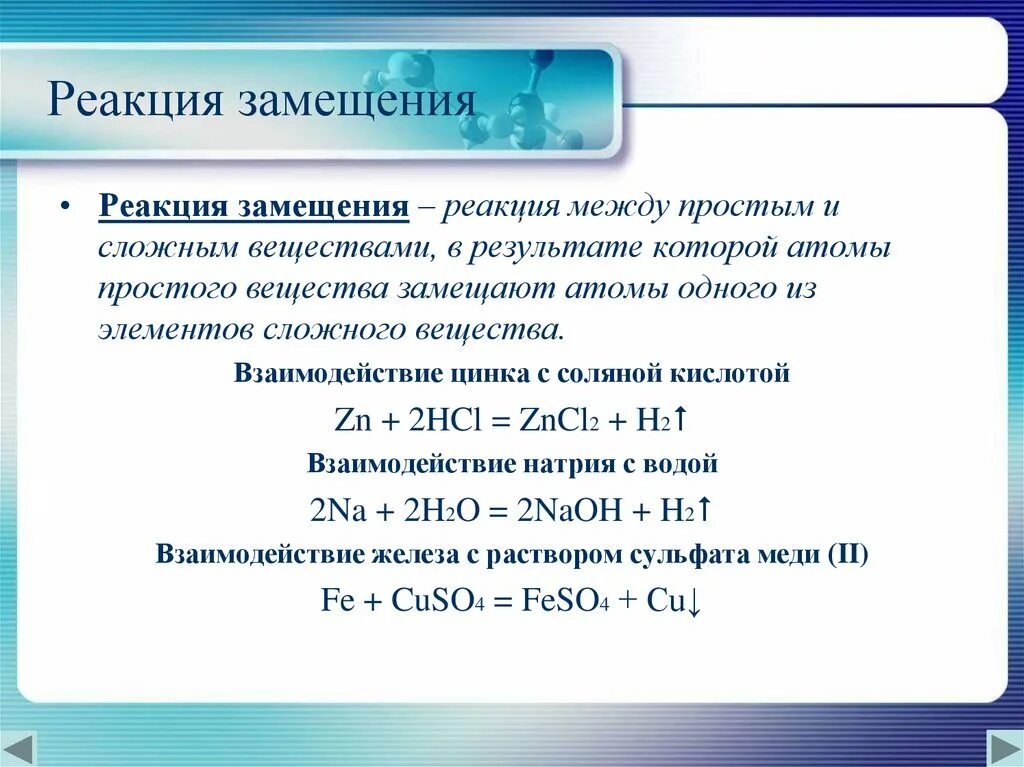 Реакция замещения

• Реакция замещения – реакция между простым и сложным веществами, в результате которой атомы простого вещества замещают атомы одного из элементов сложного вещества.

Взаимодействие цинка с соляной кислотой

$Zn + 2HCl = ZnCl_2 + H_2\uparrow$

Взаимодействие натрия с водой

$2Na + 2H_2O = 2NaOH + H_2\uparrow$

Взаимодействие железа с раствором сульфата меди (II)

$Fe + CuSO_4 = FeSO_4 + Cu\downarrow$